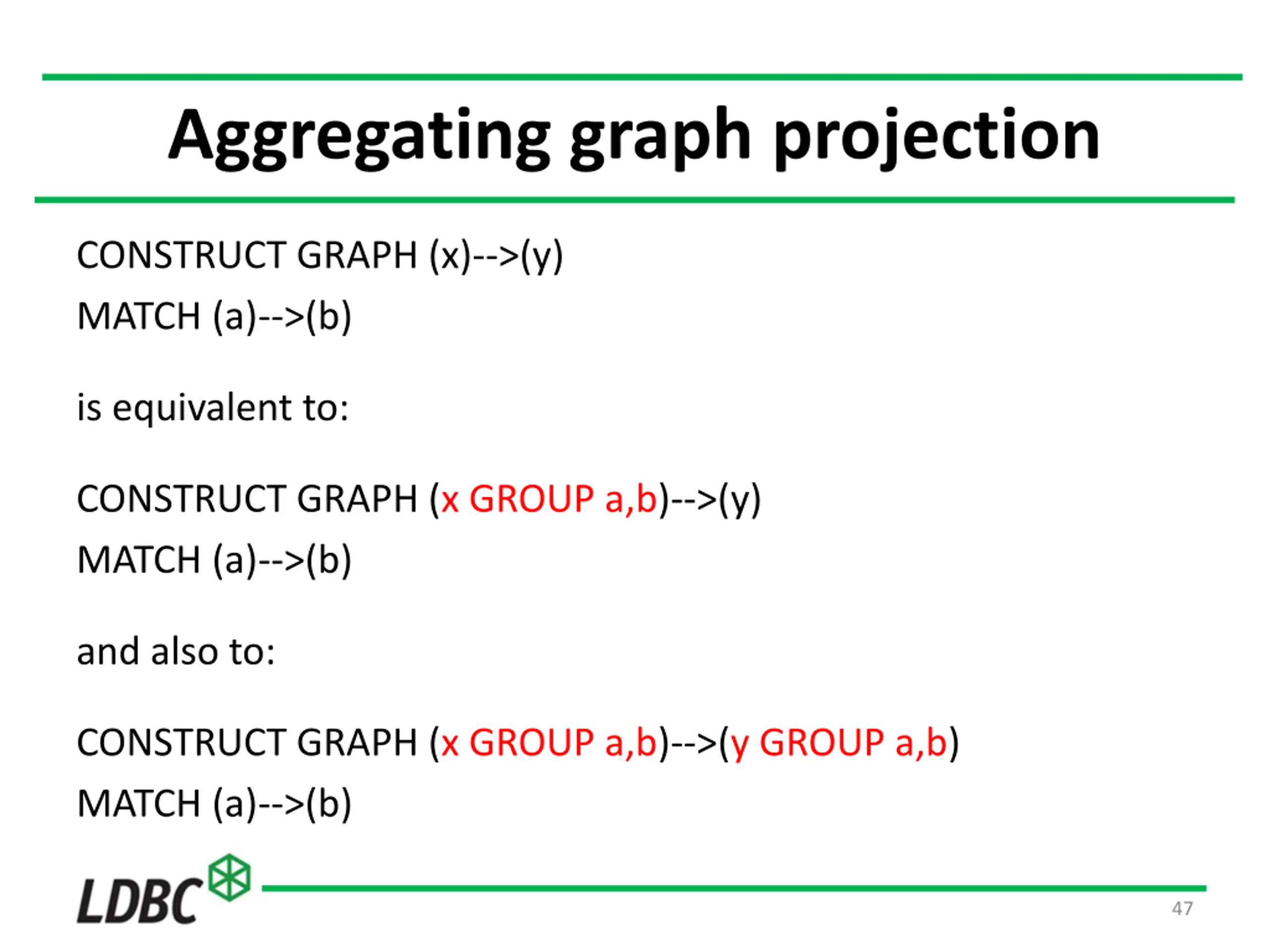 Aggregating graph projection

CONSTRUCT GRAPH (x)-->(y)
MATCH (a)-->(b)

is equivalent to:

CONSTRUCT GRAPH (x GROUP a,b)-->(y)
MATCH (a)-->(b)

and also to:

CONSTRUCT GRAPH (x GROUP a,b)-->(y GROUP a,b)
MATCH (a)-->(b)

LDBC

47